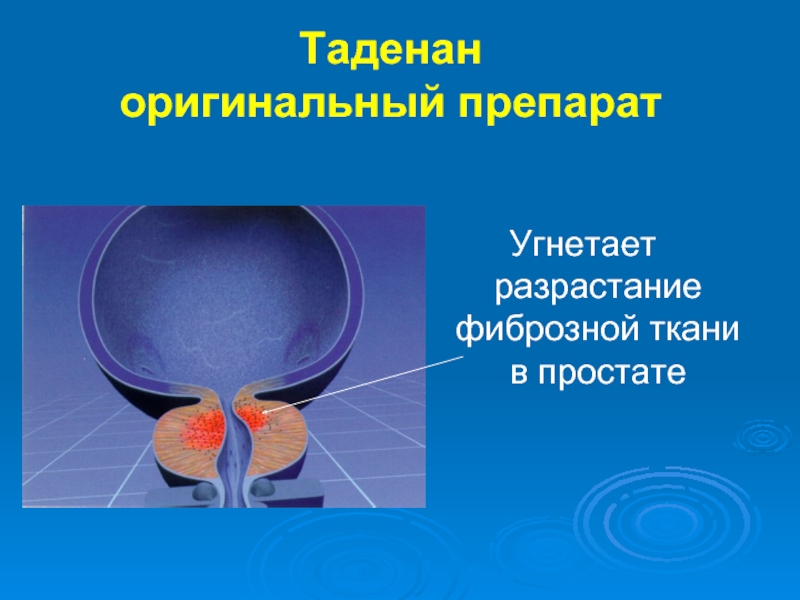 Таденан
оригинальный препарат

Угнетает разрастание фиброзной ткани в простате